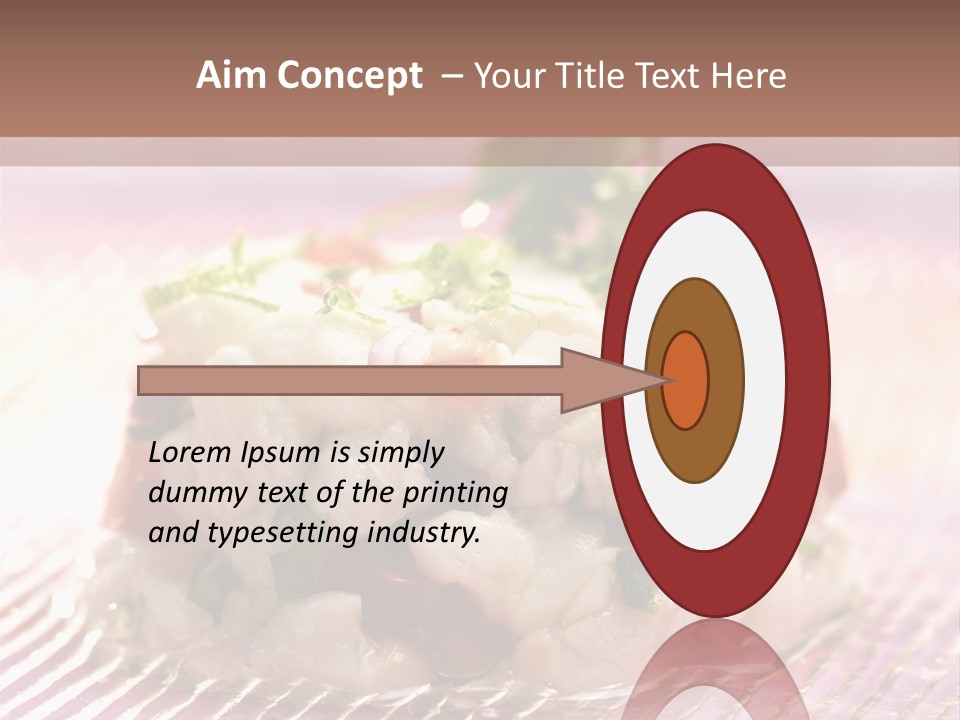 Aim Concept – Your Title Text Here

Lorem Ipsum is simply dummy text of the printing and typesetting industry.